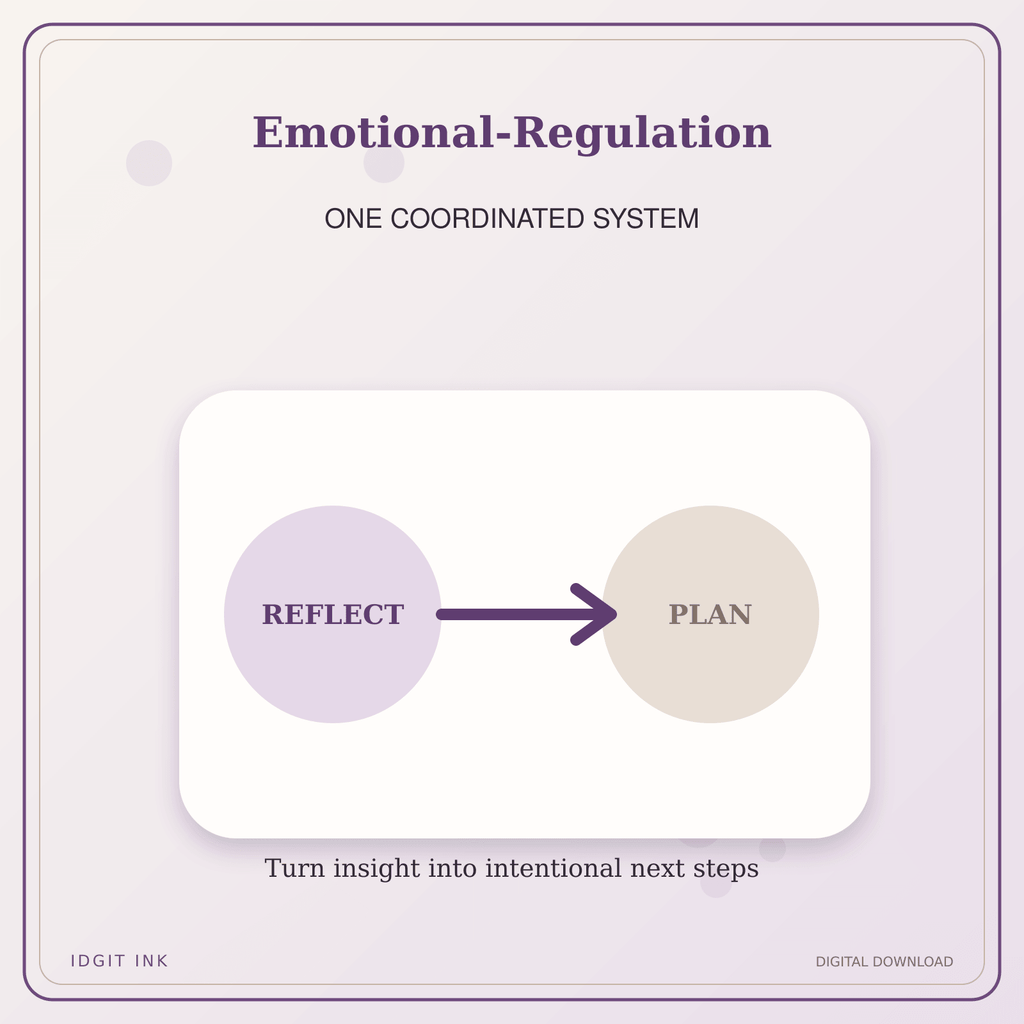 Emotional-Regulation

ONE COORDINATED SYSTEM

REFLECT

PLAN

Turn insight into intentional next steps

IDGIT INK

DIGITAL DOWNLOAD